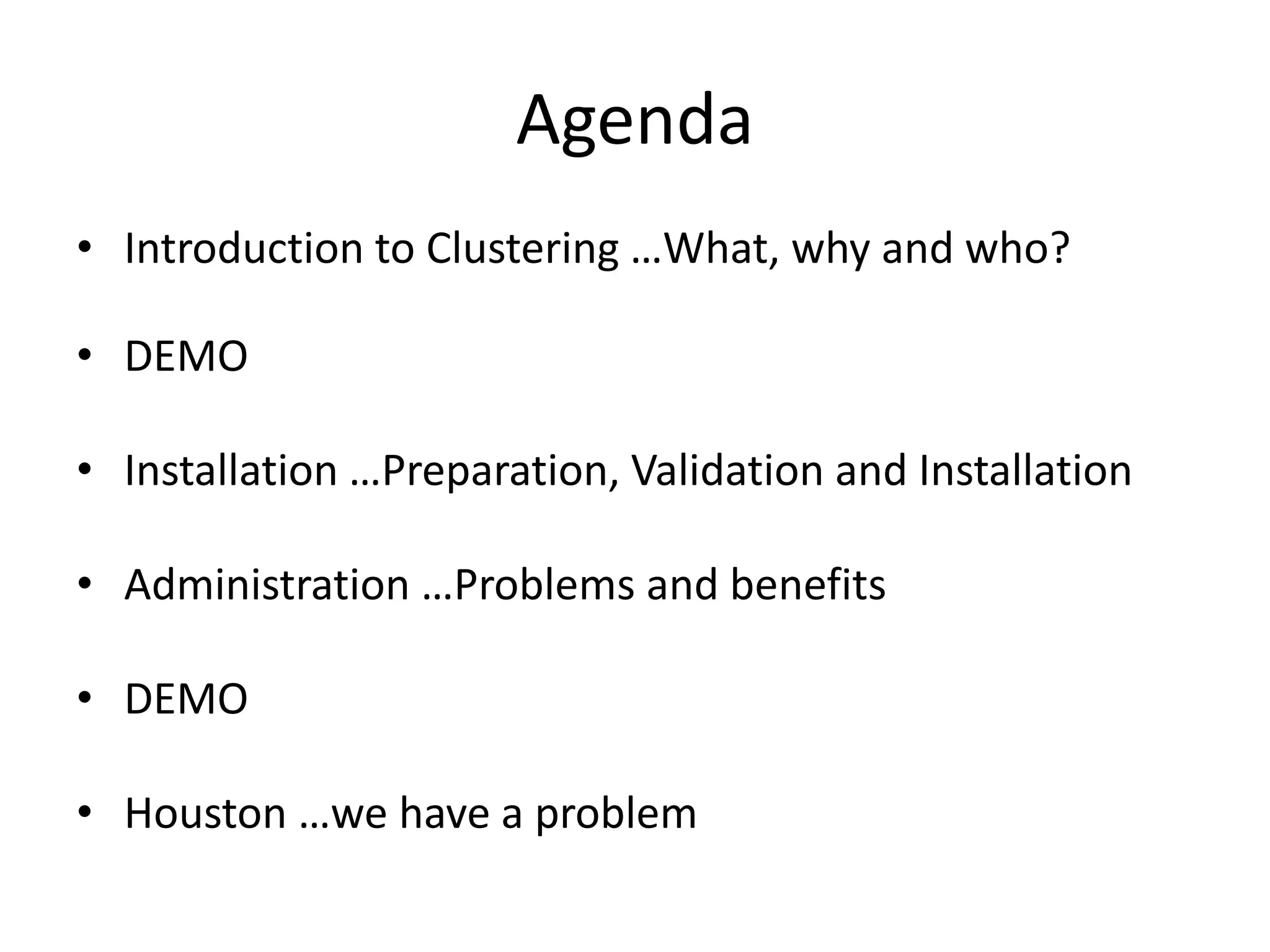 Agenda

• Introduction to Clustering …What, why and who?

• DEMO

• Installation …Preparation, Validation and Installation

• Administration …Problems and benefits

• DEMO

• Houston …we have a problem